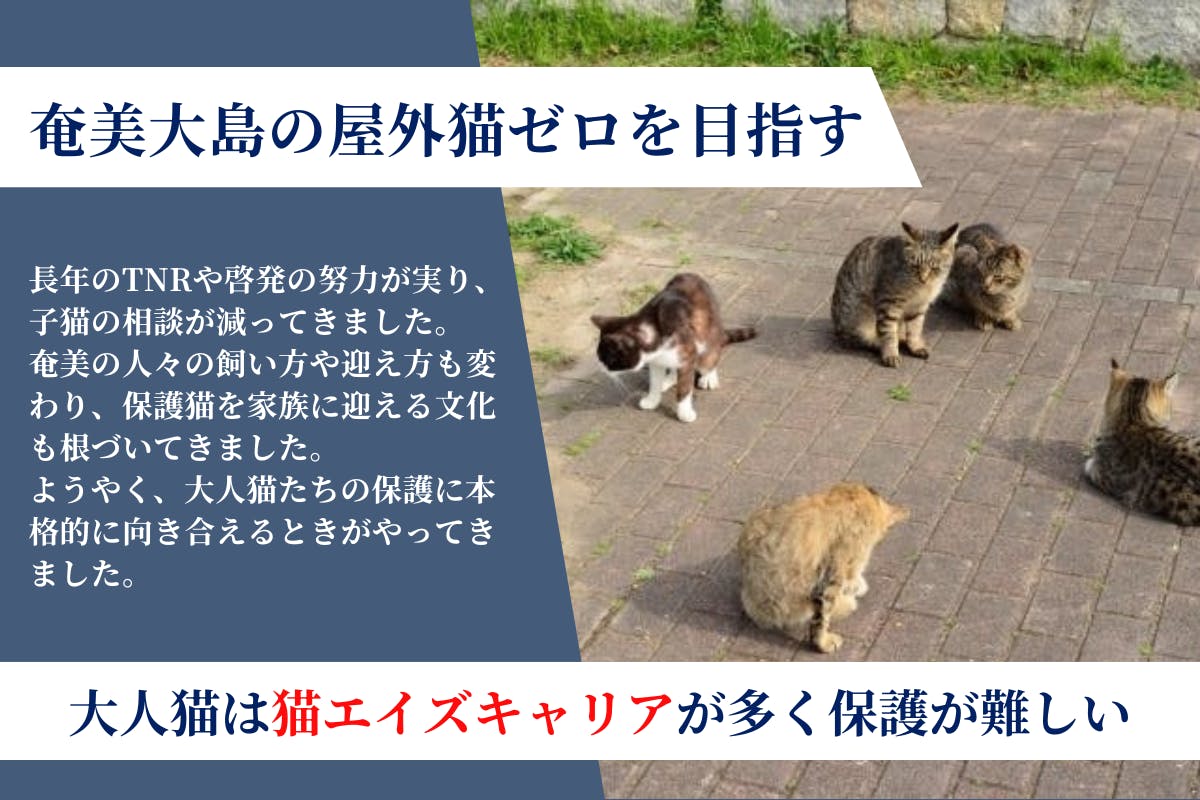 奄美大島の屋外猫ゼロを目指す

長年のTNRや啓発の努力が実り、子猫の相談が減ってきました。
奄美の人々の飼い方や迎え方も変わり、保護猫を家族に迎える文化も根づいてきました。
ようやく、大人猫たちの保護に本格的に向き合えるときがやってきました。

大人猫は猫エイズキャリアが多く保護が難しい